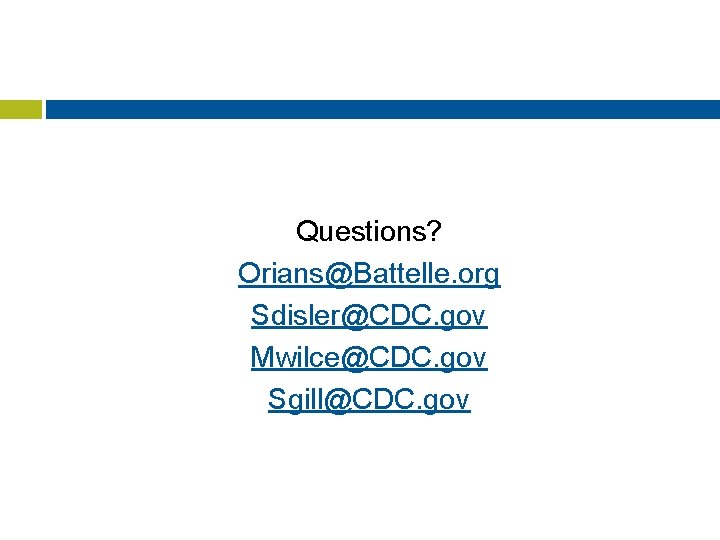 Questions?

Orians@Battelle.org

Sdisler@CDC.gov

Mwilce@CDC.gov

Sgill@CDC.gov